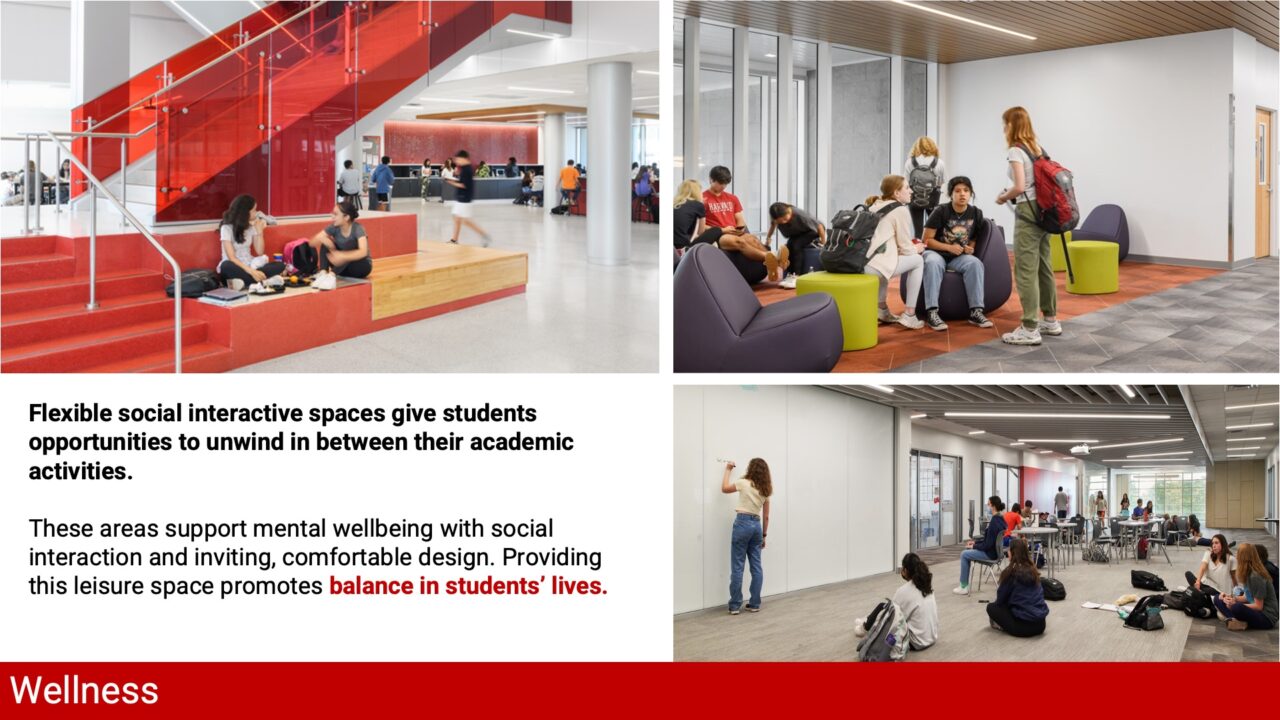 Flexible social interactive spaces give students opportunities to unwind in between their academic activities.

These areas support mental wellbeing with social interaction and inviting, comfortable design. Providing this leisure space promotes balance in students' lives.

Wellness